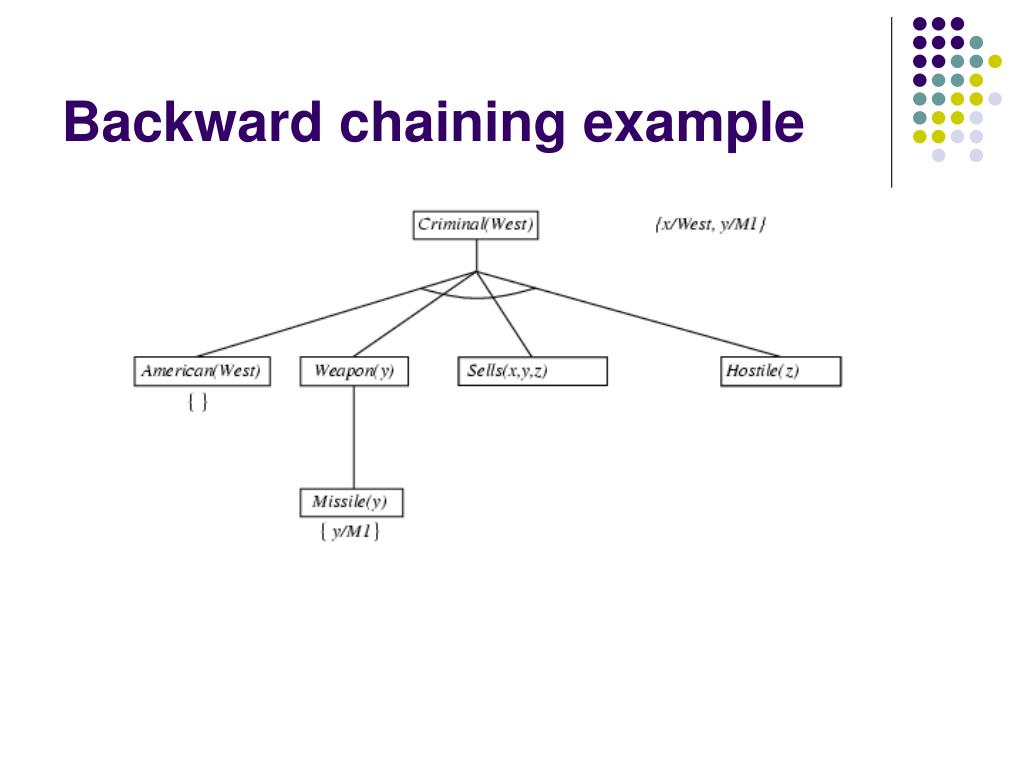 Backward chaining example

Criminal(West)

{x/West, y/M1}

American(West)

{ }

Weapon(y)

Sells(x,y,z)

Hostile(z)

Missile(y)

{ y/M1}